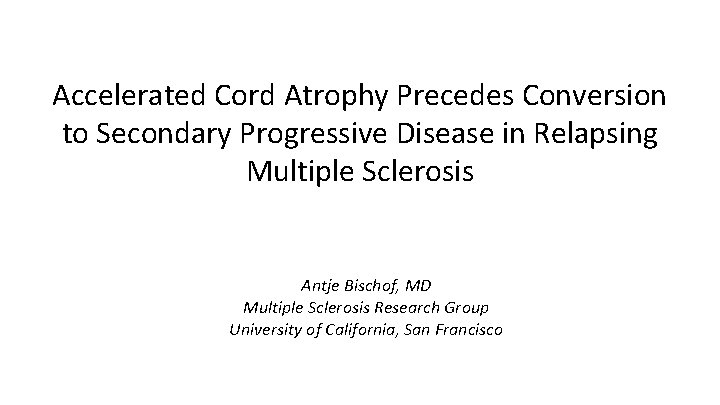 Accelerated Cord Atrophy Precedes Conversion to Secondary Progressive Disease in Relapsing Multiple Sclerosis

Antje Bischof, MD
Multiple Sclerosis Research Group
University of California, San Francisco